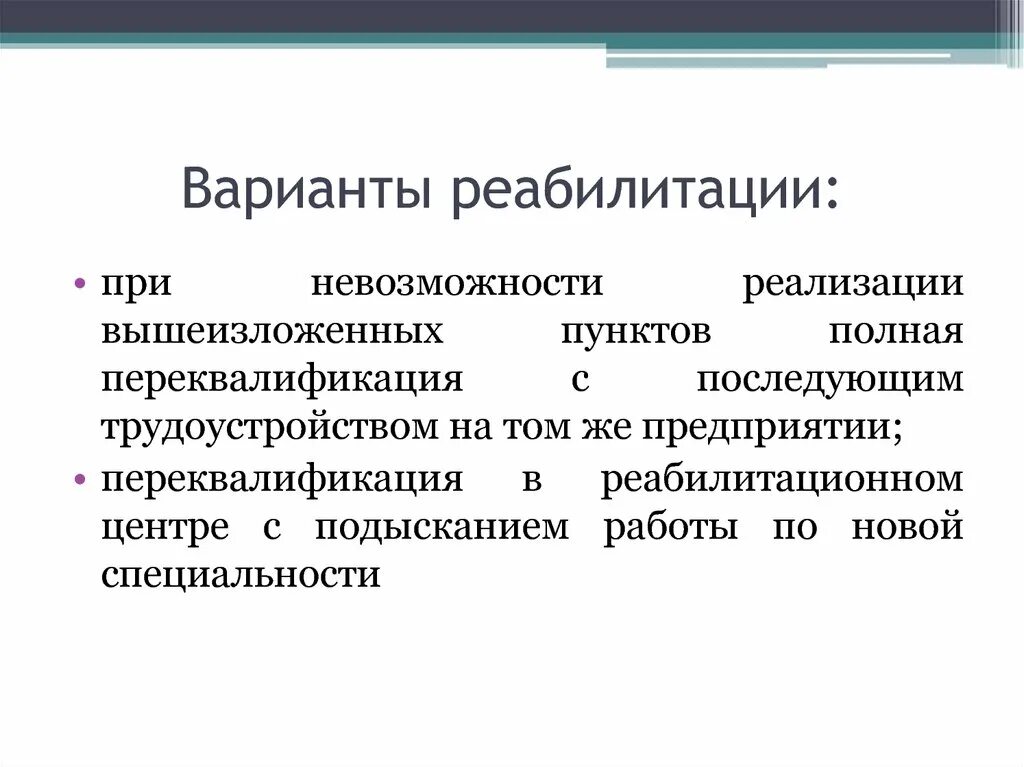 Варианты реабилитации:

• при невозможности реализации вышеизложенных пунктов полная переквалификация с последующим трудоустройством на том же предприятии;
• переквалификация в реабилитационном центре с подысканием работы по новой специальности